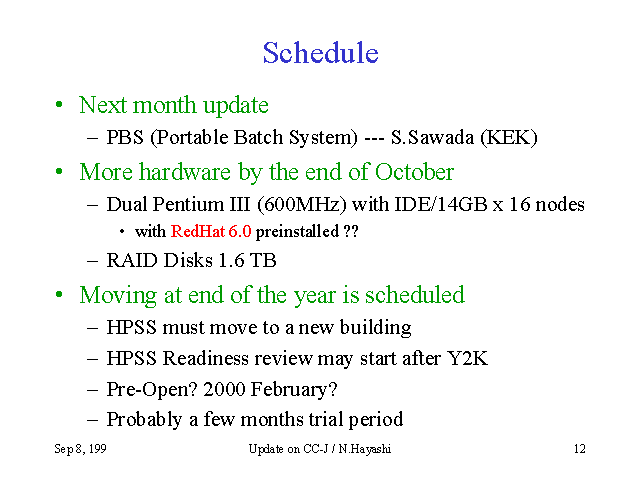 Schedule

• Next month update
– PBS (Portable Batch System) --- S.Sawada (KEK)
• More hardware by the end of October
– Dual Pentium III (600MHz) with IDE/14GB x 16 nodes
• with RedHat 6.0 preinstalled ??
– RAID Disks 1.6 TB
• Moving at end of the year is scheduled
– HPSS must move to a new building
– HPSS Readiness review may start after Y2K
– Pre-Open? 2000 February?
– Probably a few months trial period

Sep 8, 199

Update on CC-J / N.Hayashi

12